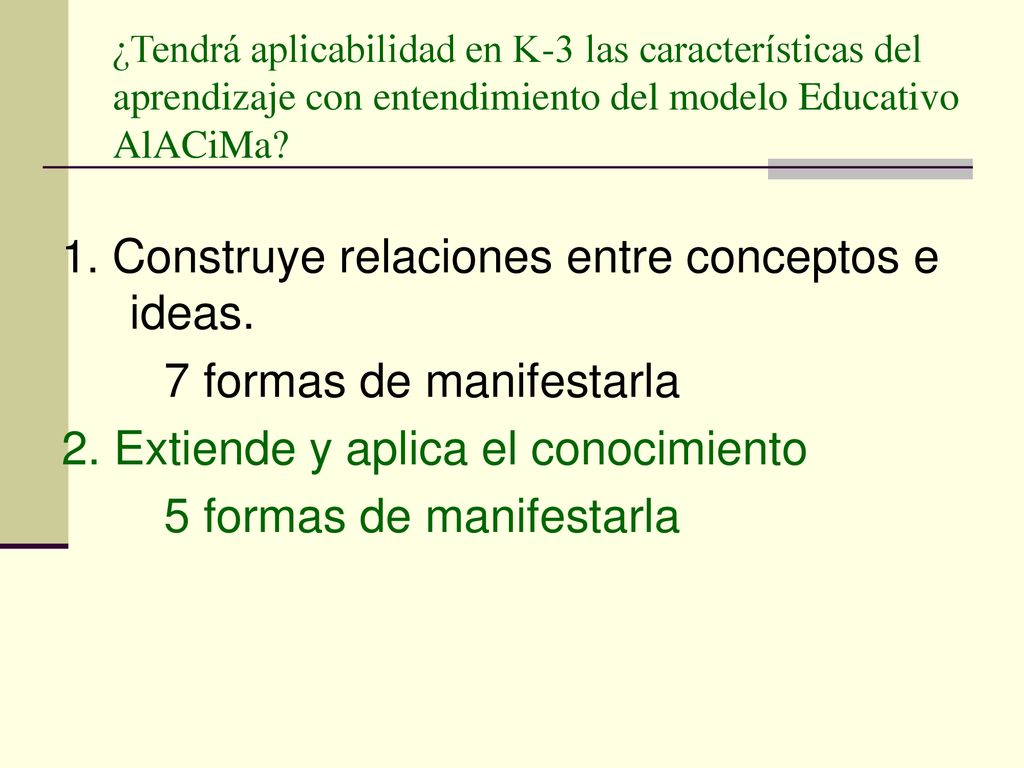 ¿Tendrá aplicabilidad en K-3 las características del aprendizaje con entendimiento del modelo Educativo AlACiMa?

1. Construye relaciones entre conceptos e ideas.

7 formas de manifestarla

2. Extiende y aplica el conocimiento

5 formas de manifestarla